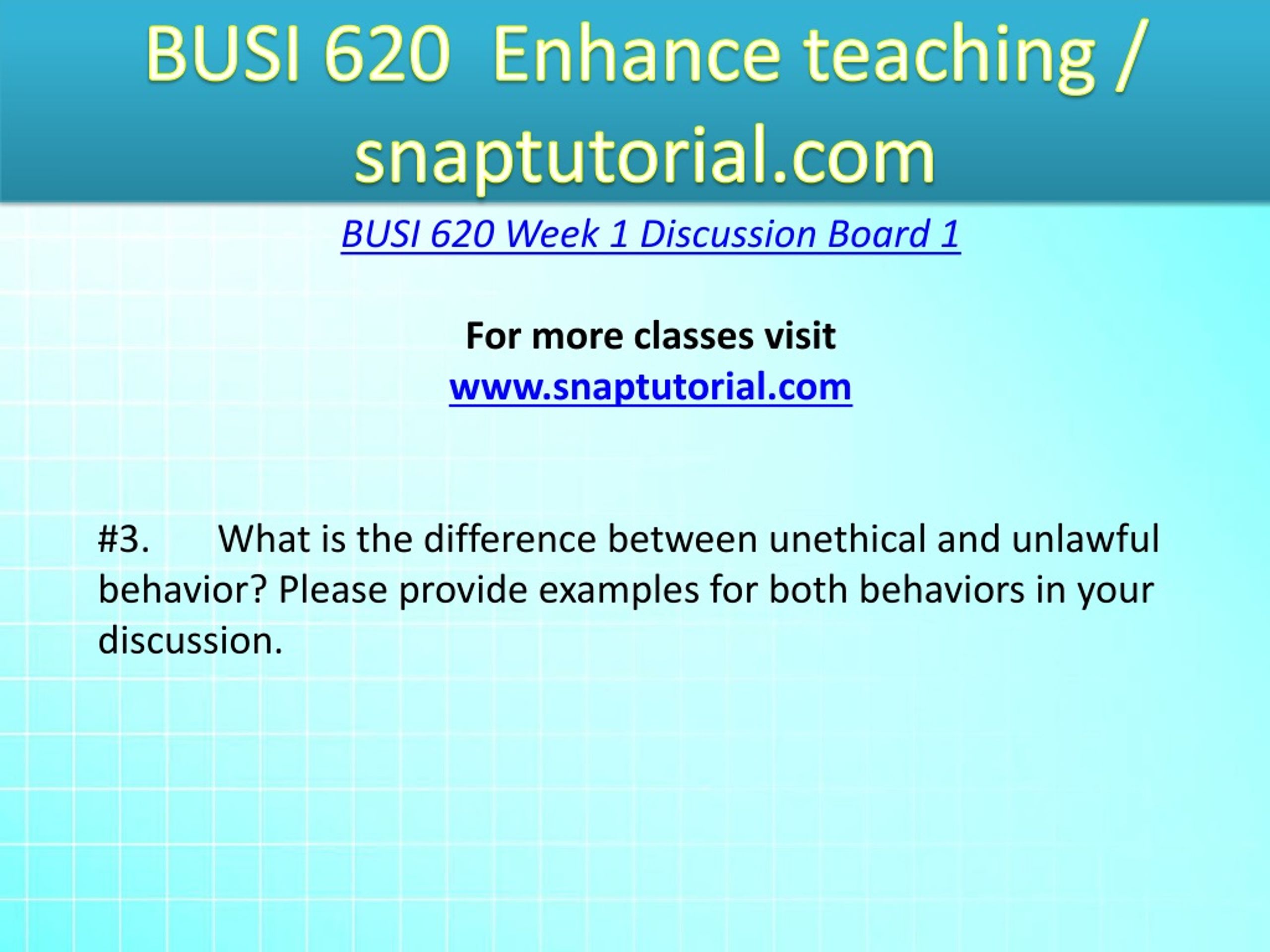 BUSI 620 Enhance teaching / snaptutorial.com

BUSI 620 Week 1 Discussion Board 1

For more classes visit
www.snaptutorial.com

#3. What is the difference between unethical and unlawful behavior? Please provide examples for both behaviors in your discussion.